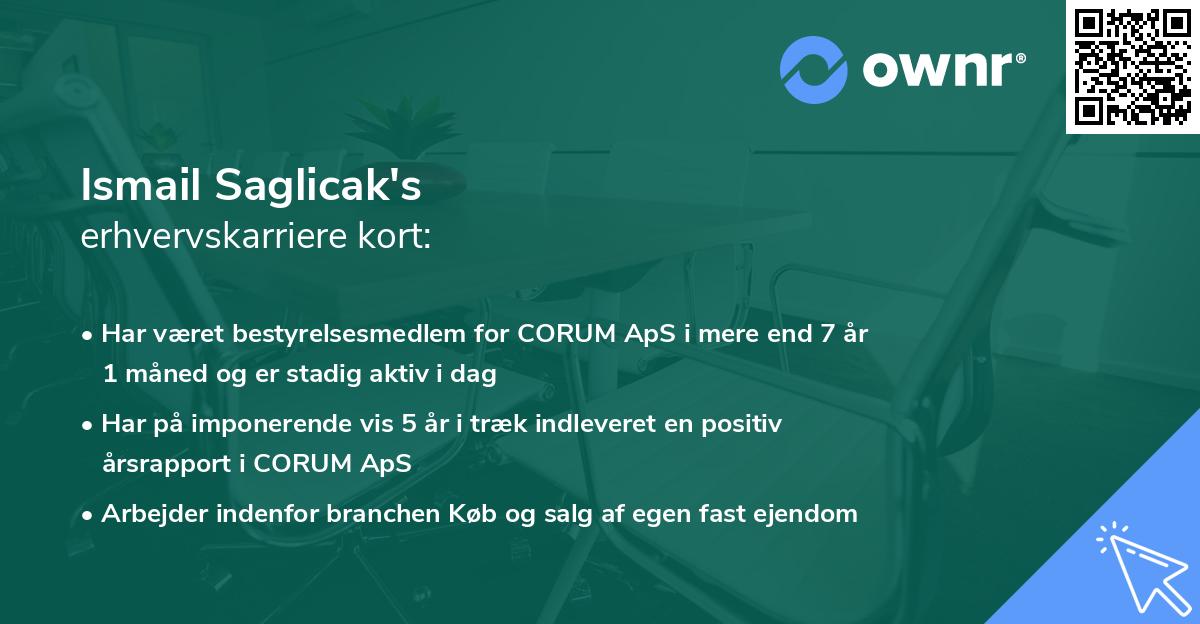 ownr®

Ismail Saglicak's
erhvervskarriere kort:

• Har været bestyrelsesmedlem for CORUM ApS i mere end 7 år 1 måned og er stadig aktiv i dag

• Har på imponerende vis 5 år i træk indleveret en positiv årsrapport i CORUM ApS

• Arbejder indenfor branchen Køb og salg af egen fast ejendom